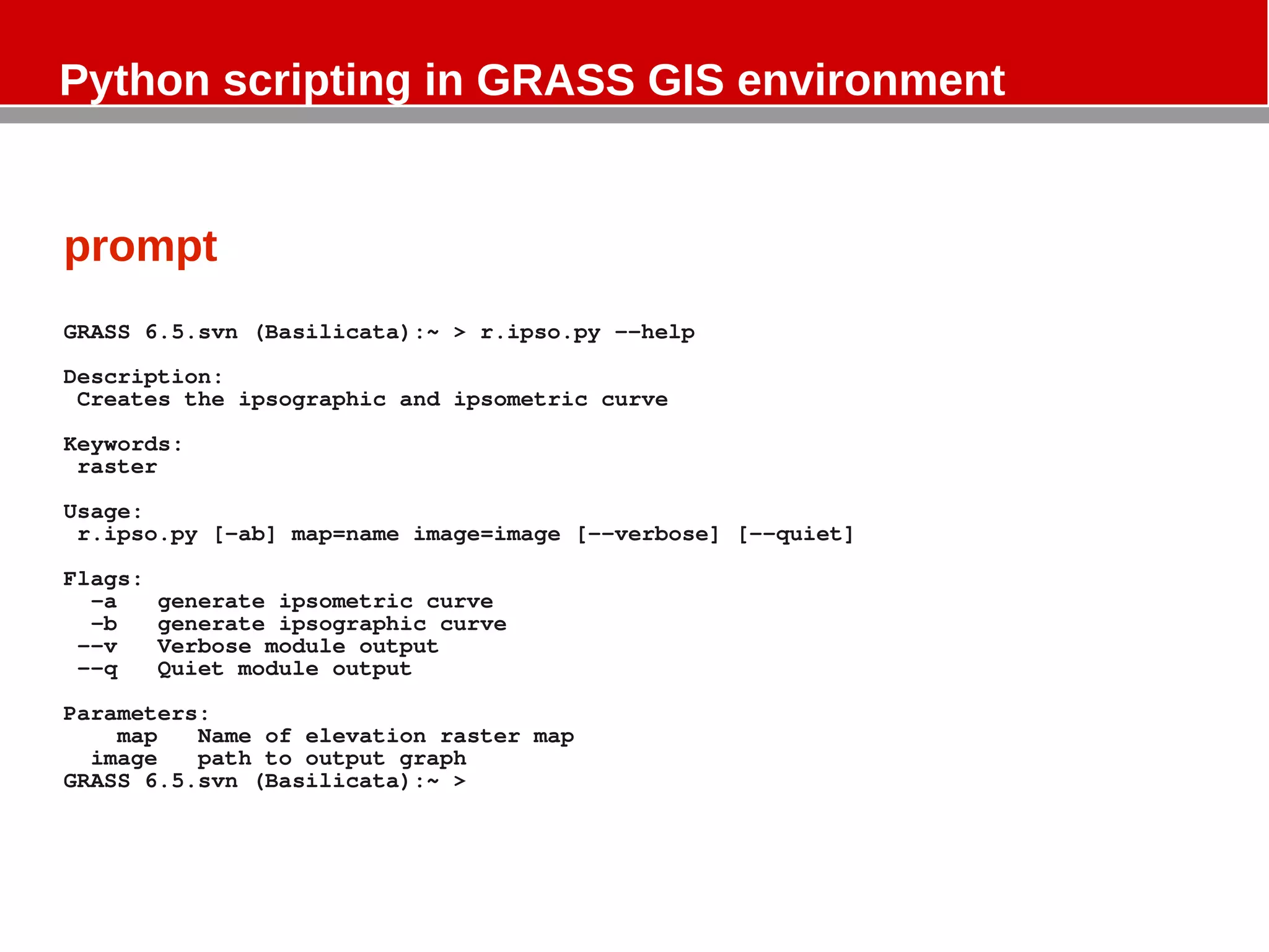 Python scripting in GRASS GIS environment

prompt

GRASS 6.5.svn (Basilicata):~ > r.ipso.py --help

Description:
 Creates the ipsographic and ipsometric curve

Keywords:
 raster

Usage:
 r.ipso.py [-ab] map=name image=image [--verbose] [--quiet]

Flags:
  -a   generate ipsometric curve
  -b   generate ipsographic curve
 --v   Verbose module output
 --q   Quiet module output

Parameters:
    map   Name of elevation raster map
  image   path to output graph
GRASS 6.5.svn (Basilicata):~ >